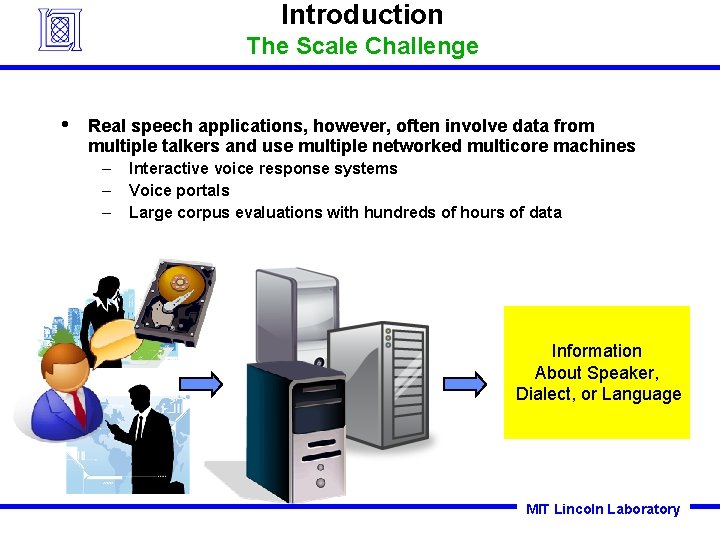 Introduction
The Scale Challenge

• Real speech applications, however, often involve data from multiple talkers and use multiple networked multicore machines
– Interactive voice response systems
– Voice portals
– Large corpus evaluations with hundreds of hours of data

Information About Speaker, Dialect, or Language

MIT Lincoln Laboratory